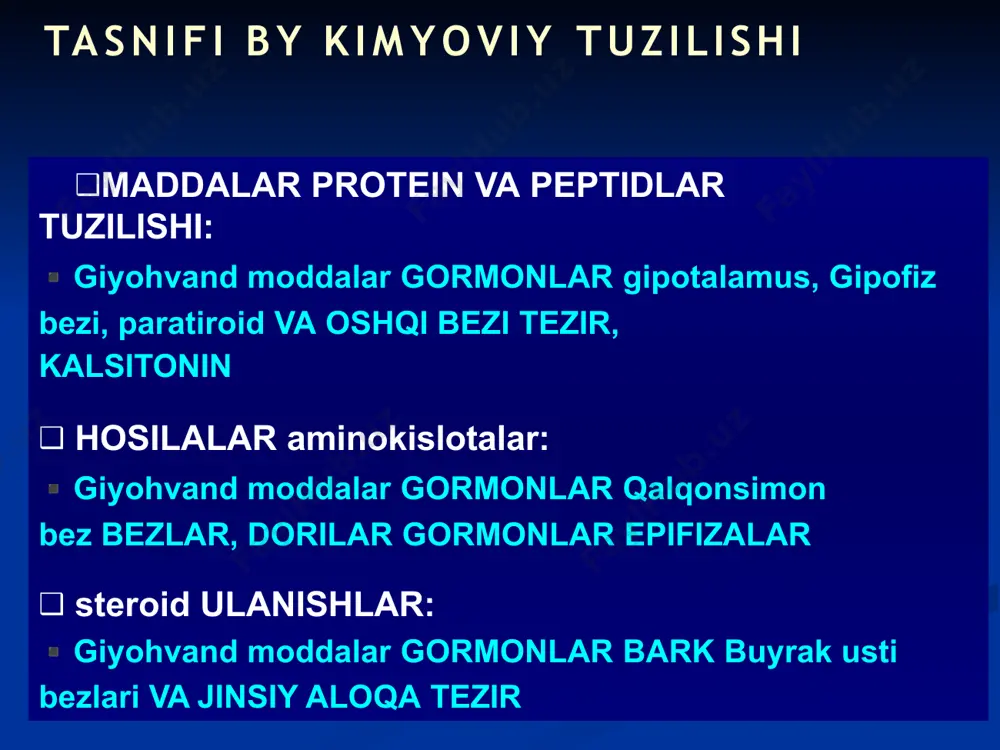 TASNIFI BY KIMYOVIY TUZILISHI

❑MADDALAR PROTEIN VA PEPTIDLAR TUZILISHI:

▪ Giyohvand moddalar GORMONLAR gipotalamus, Gipofiz bezi, paratiroid VA OSHQI BEZI TEZIR, KALSITONIN

❑ HOSILALAR aminokislotalar:

▪ Giyohvand moddalar GORMONLAR Qalqonsimon bez BEZLAR, DORILAR GORMONLAR EPIFIZALAR

❑ steroid ULANISHLAR:

▪ Giyohvand moddalar GORMONLAR BARK Buyrak usti bezlari VA JINSIY ALOQA TEZIR